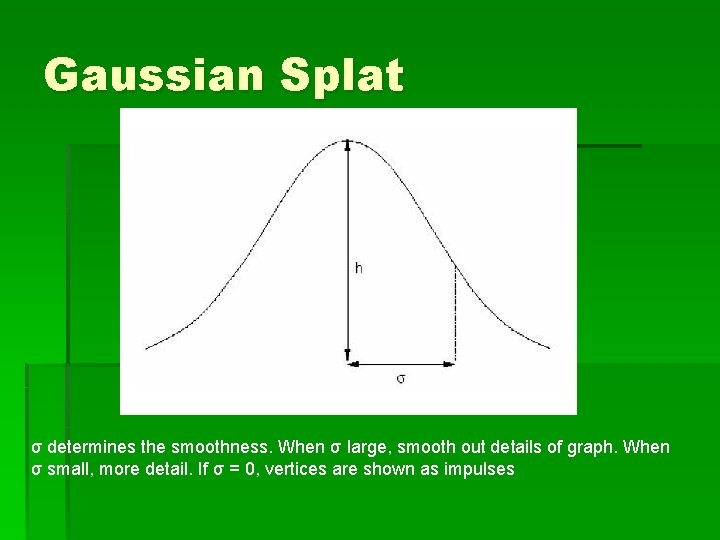 Gaussian Splat

h

σ

σ determines the smoothness. When σ large, smooth out details of graph. When σ small, more detail. If σ = 0, vertices are shown as impulses